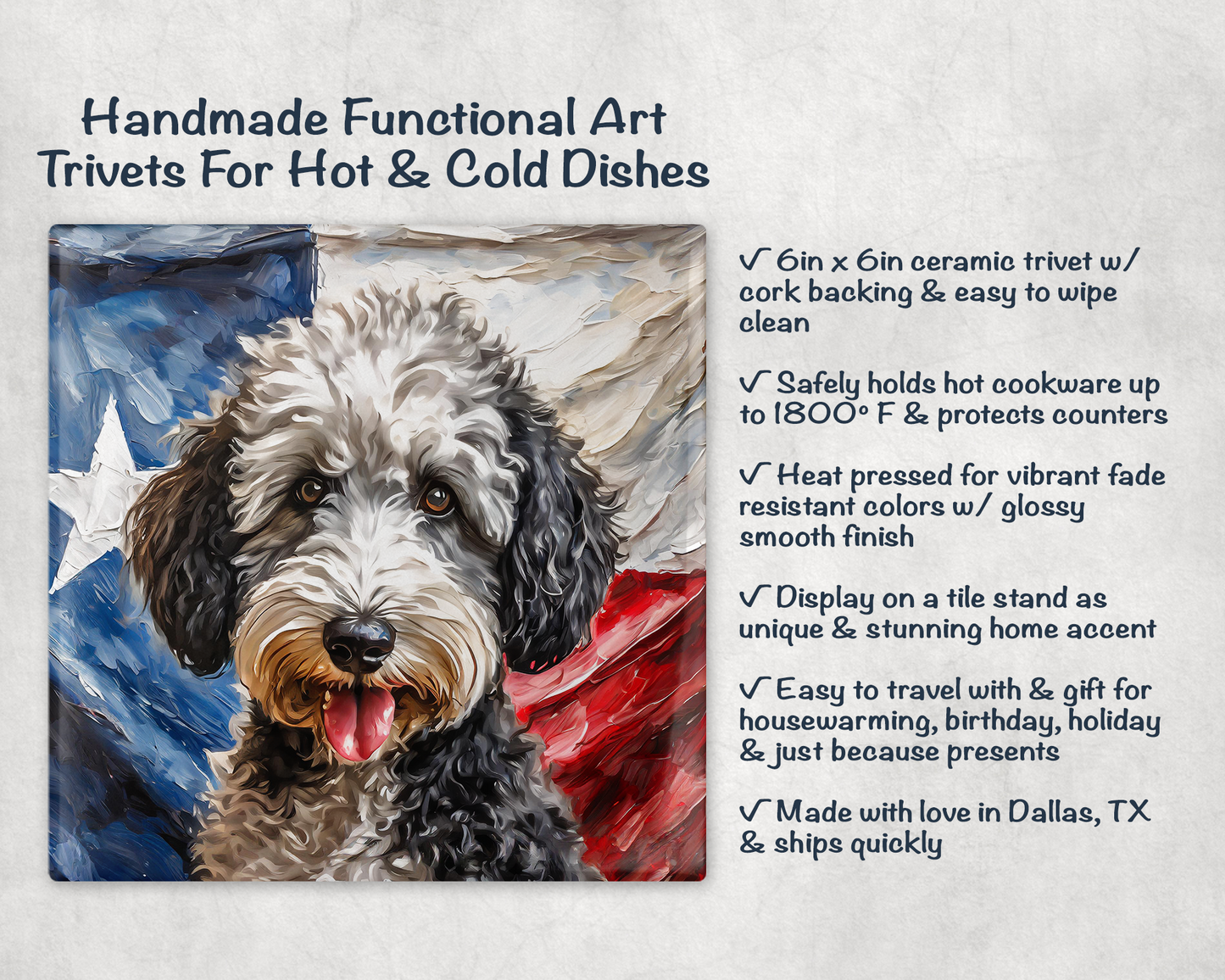 Handmade Functional Art
Trivets For Hot & Cold Dishes

√ 6in x 6in ceramic trivet w/ cork backing & easy to wipe clean

√ Safely holds hot cookware up to 1800° F & protects counters

√ Heat pressed for vibrant fade resistant colors w/ glossy smooth finish

√ Display on a tile stand as unique & stunning home accent

√ Easy to travel with & gift for housewarming, birthday, holiday & just because presents

√ Made with love in Dallas, TX & ships quickly